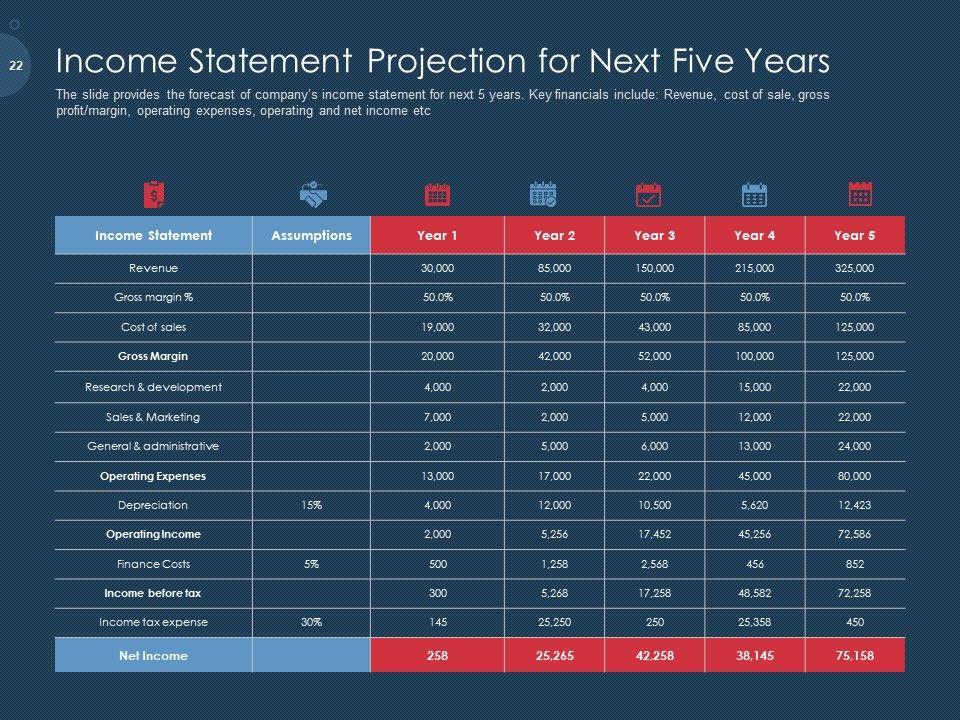 22

Income Statement Projection for Next Five Years

The slide provides the forecast of company's income statement for next 5 years. Key financials include: Revenue, cost of sale, gross profit/margin, operating expenses, operating and net income etc

| Income Statement | Assumptions | Year 1 | Year 2 | Year 3 | Year 4 | Year 5 |
|---|---|---|---|---|---|---|
| Revenue | | 30,000 | 85,000 | 150,000 | 215,000 | 325,000 |
| Gross margin % | | 50.0% | 50.0% | 50.0% | 50.0% | 50.0% |
| Cost of sales | | 19,000 | 32,000 | 43,000 | 85,000 | 125,000 |
| Gross Margin | | 20,000 | 42,000 | 52,000 | 100,000 | 125,000 |
| Research & development | | 4,000 | 2,000 | 4,000 | 15,000 | 22,000 |
| Sales & Marketing | | 7,000 | 2,000 | 5,000 | 12,000 | 22,000 |
| General & administrative | | 2,000 | 5,000 | 6,000 | 13,000 | 24,000 |
| Operating Expenses | | 13,000 | 17,000 | 22,000 | 45,000 | 80,000 |
| Depreciation | 15% | 4,000 | 12,000 | 10,500 | 5,620 | 12,423 |
| Operating Income | | 2,000 | 5,256 | 17,452 | 45,256 | 72,586 |
| Finance Costs | 5% | 500 | 1,258 | 2,568 | 456 | 852 |
| Income before tax | | 300 | 5,268 | 17,258 | 48,582 | 72,258 |
| Income tax expense | 30% | 145 | 25,250 | 250 | 25,358 | 450 |
| Net Income | | 258 | 25,265 | 42,258 | 38,145 | 75,158 |